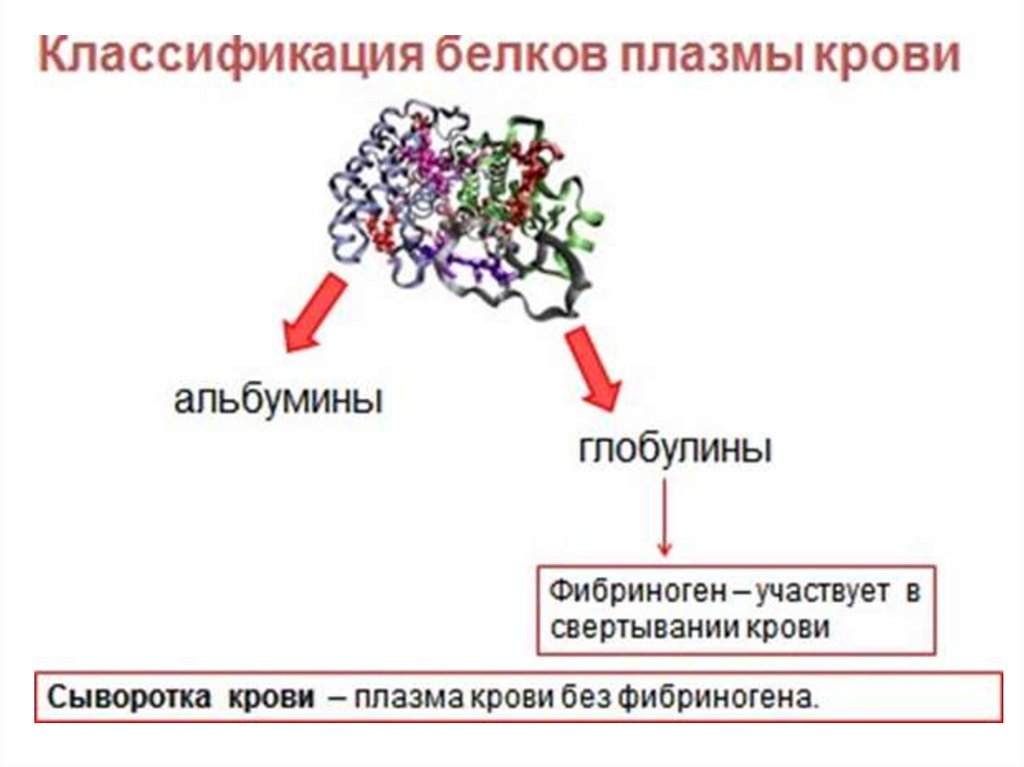 Классификация белков плазмы крови

альбумины

глобулины

Фибриноген – участвует в свертывании крови

Сыворотка крови – плазма крови без фибриногена.